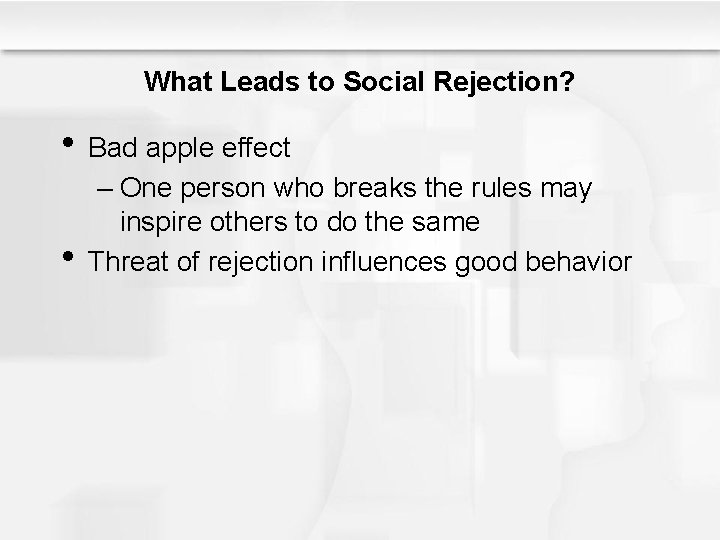 What Leads to Social Rejection?

• Bad apple effect

– One person who breaks the rules may inspire others to do the same

• Threat of rejection influences good behavior